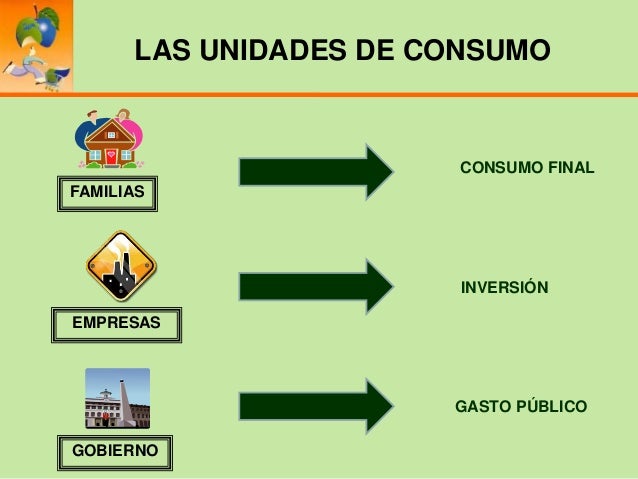 LAS UNIDADES DE CONSUMO

FAMILIAS

CONSUMO FINAL

EMPRESAS

INVERSIÓN

GOBIERNO

GASTO PÚBLICO